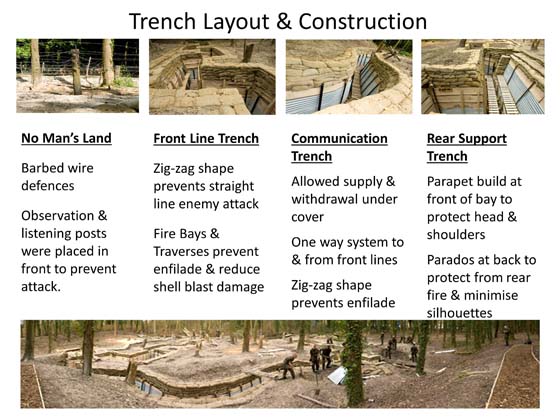 Trench Layout & Construction

No Man's Land

Barbed wire defences

Observation & listening posts were placed in front to prevent attack.

Front Line Trench

Zig-zag shape prevents straight line enemy attack

Fire Bays & Traverses prevent enfilade & reduce shell blast damage

Communication Trench

Allowed supply & withdrawal under cover

One way system to & from front lines

Zig-zag shape prevents enfilade

Rear Support Trench

Parapet build at front of bay to protect head & shoulders

Parados at back to protect from rear fire & minimise silhouettes